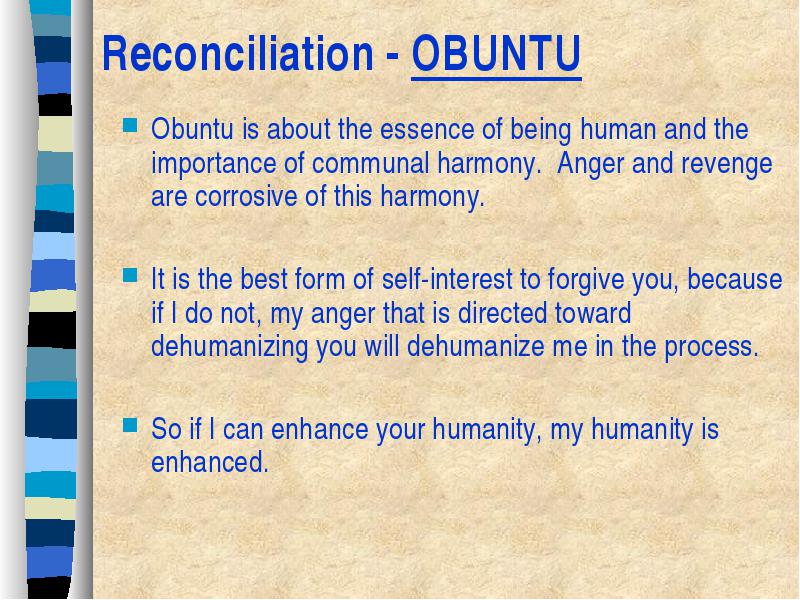 Reconciliation - OBUNTU

Obuntu is about the essence of being human and the importance of communal harmony. Anger and revenge are corrosive of this harmony.

It is the best form of self-interest to forgive you, because if I do not, my anger that is directed toward dehumanizing you will dehumanize me in the process.

So if I can enhance your humanity, my humanity is enhanced.